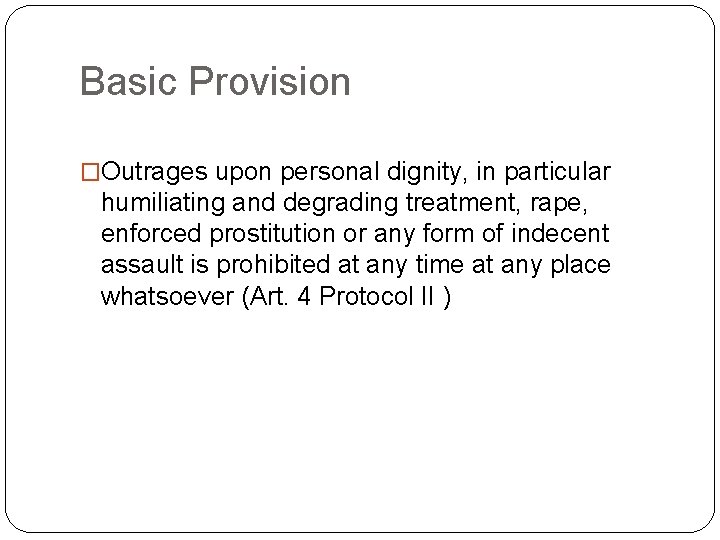 Basic Provision

Outrages upon personal dignity, in particular humiliating and degrading treatment, rape, enforced prostitution or any form of indecent assault is prohibited at any time at any place whatsoever (Art. 4 Protocol II )